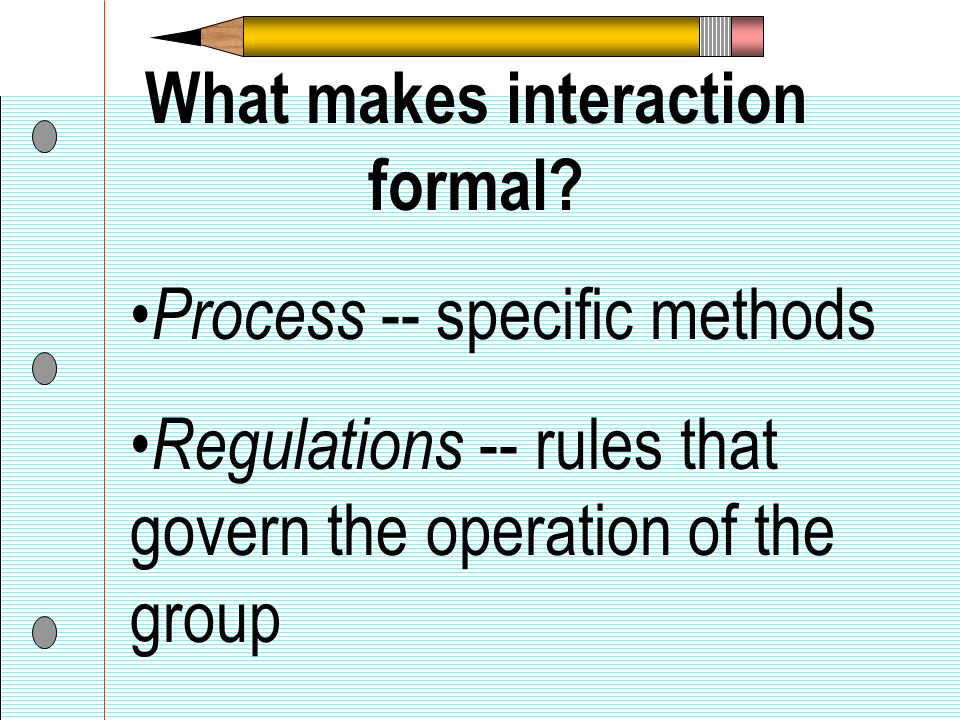 What makes interaction formal?

•Process -- specific methods

•Regulations -- rules that govern the operation of the group